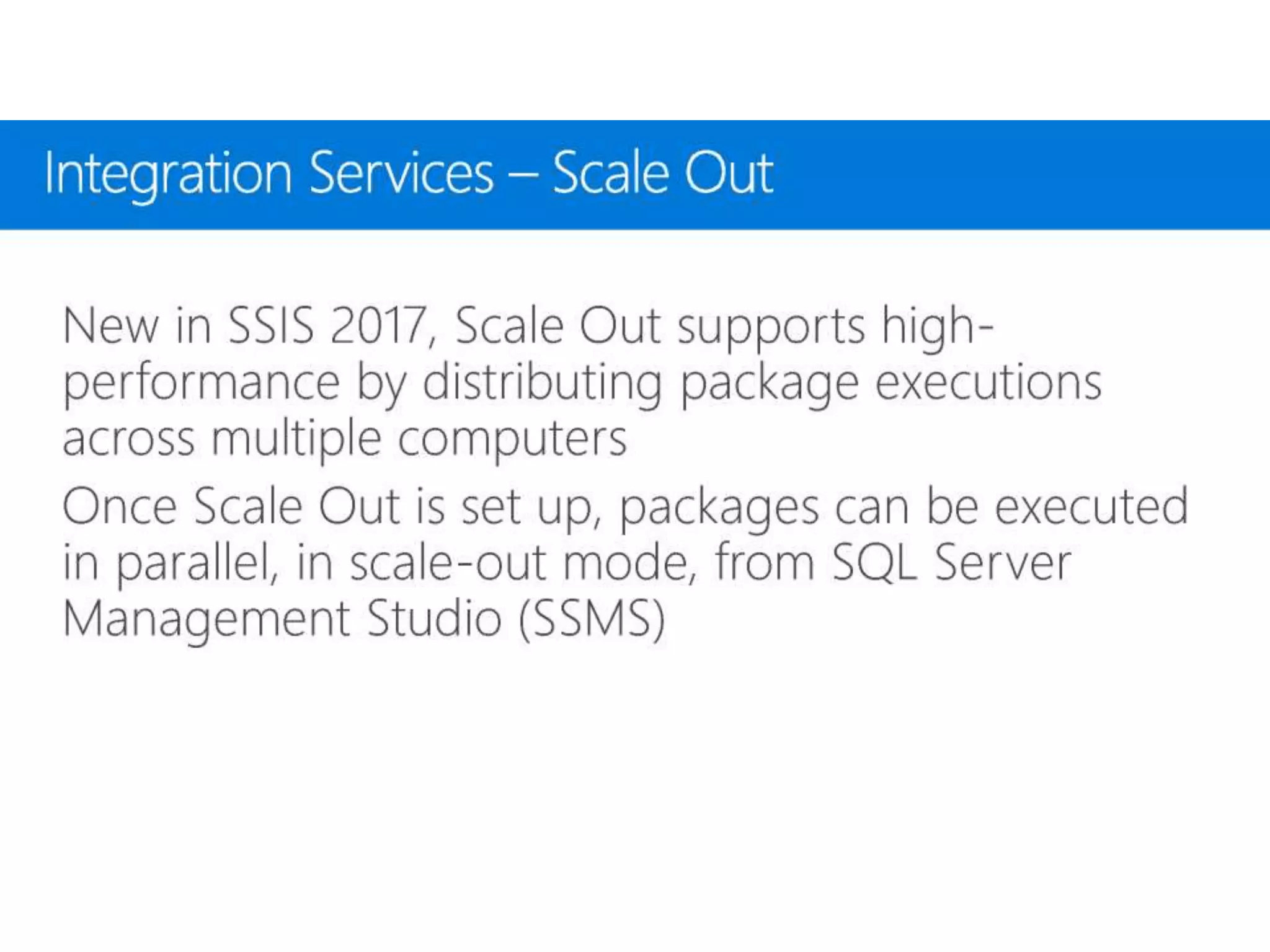 Integration Services – Scale Out

New in SSIS 2017, Scale Out supports high-performance by distributing package executions across multiple computers

Once Scale Out is set up, packages can be executed in parallel, in scale-out mode, from SQL Server Management Studio (SSMS)